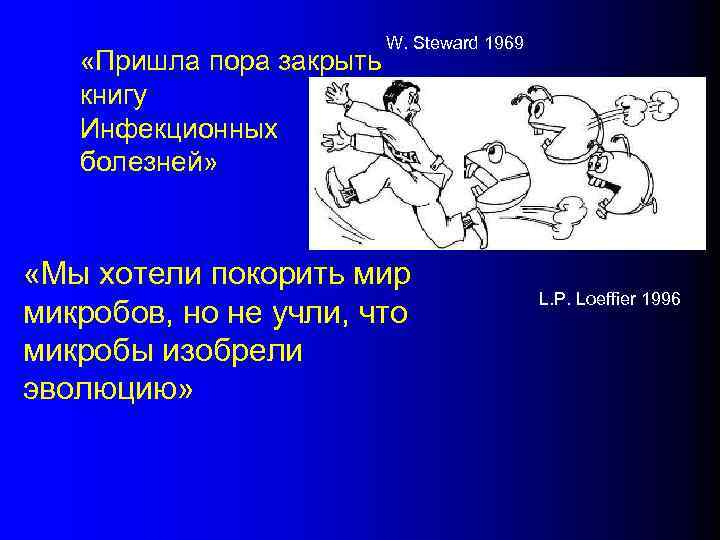 W. Steward 1969

«Пришла пора закрыть книгу Инфекционных болезней»

«Мы хотели покорить мир микробов, но не учли, что микробы изобрели эволюцию»

L.P. Loeffier 1996